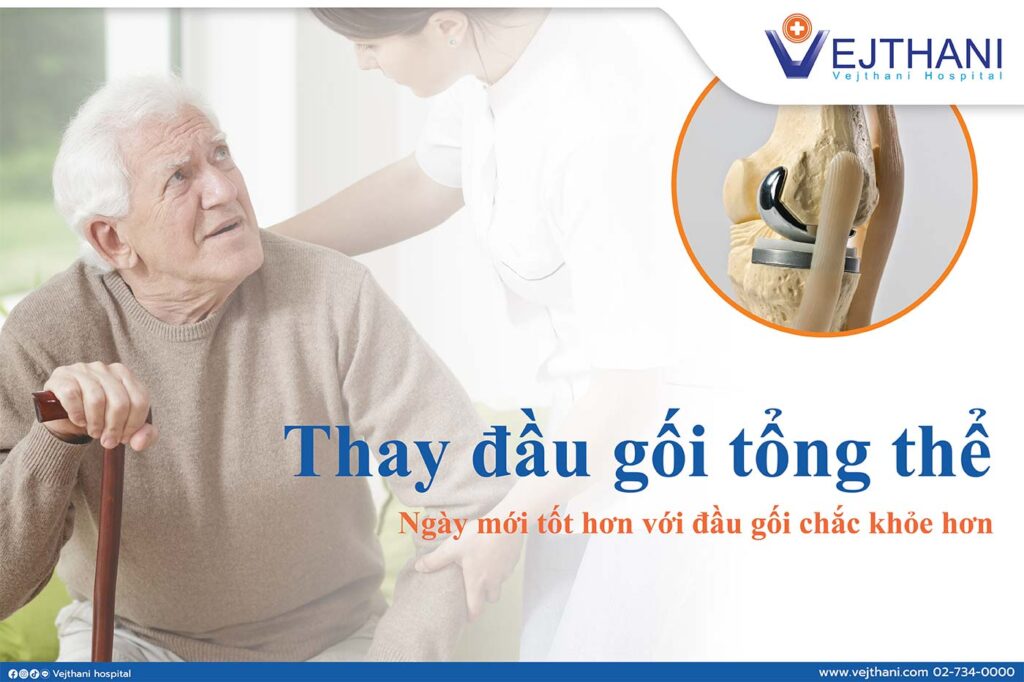 VEJTHANI
Vejthani Hospital

Thay đầu gối tổng thể
Ngày mới tốt hơn với đầu gối chắc khỏe hơn

Vejthani hospital
www.vejthani.com 02-734-0000